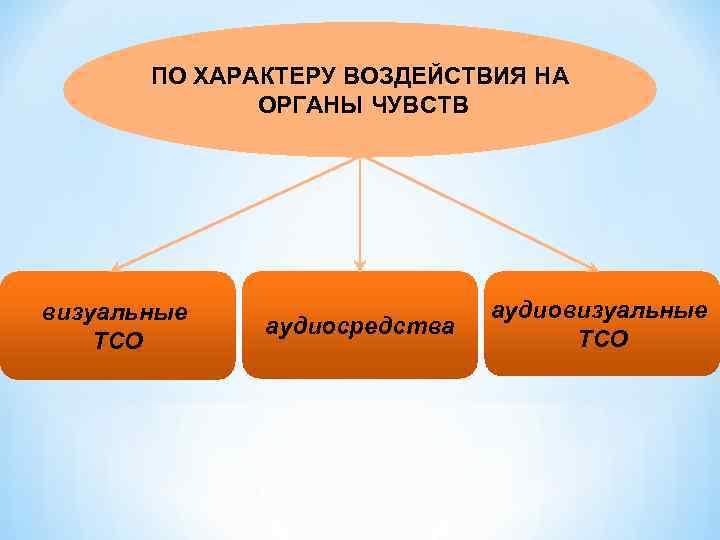 ПО ХАРАКТЕРУ ВОЗДЕЙСТВИЯ НА ОРГАНЫ ЧУВСТВ

визуальные ТСО

аудиосредства

аудиовизуальные ТСО